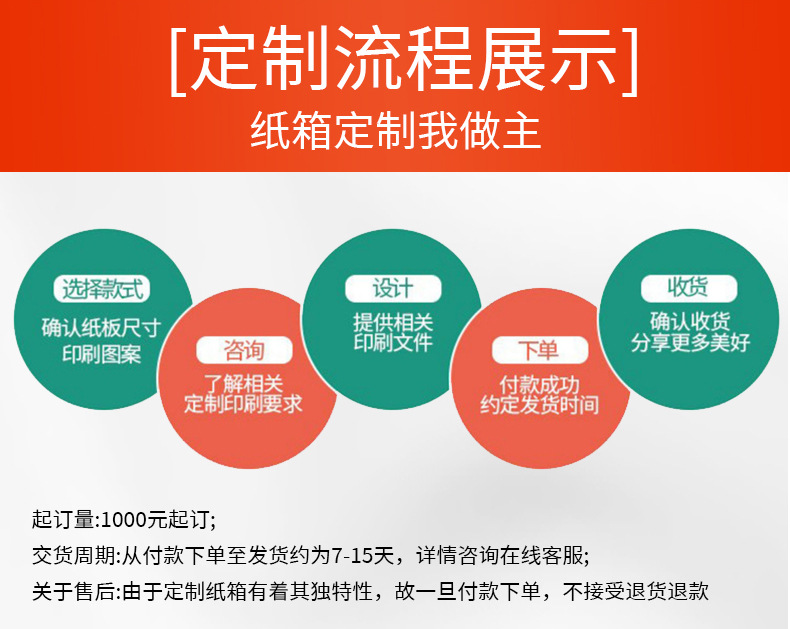 [定制流程展示]
纸箱定制我做主

选择款式
确认纸板尺寸
印刷图案

咨询
了解相关
定制印刷要求

设计
提供相关
印刷文件

下单
付款成功
约定发货时间

收货
确认收货
分享更多美好

起订量:1000元起订;
交货周期:从付款下单至发货约为7-15天，详情咨询在线客服;
关于售后:由于定制纸箱有着其独特性，故一旦付款下单，不接受退货退款